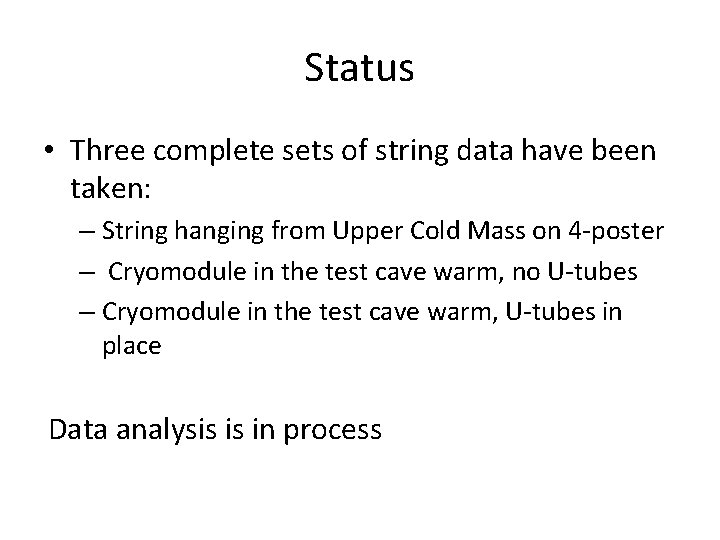 Status

• Three complete sets of string data have been taken:
– String hanging from Upper Cold Mass on 4-poster
– Cryomodule in the test cave warm, no U-tubes
– Cryomodule in the test cave warm, U-tubes in place

Data analysis is in process